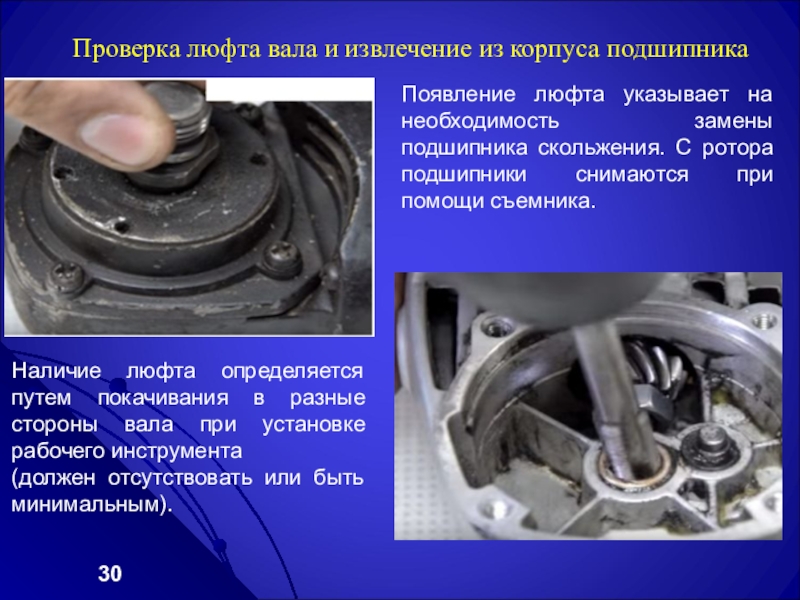 Проверка люфта вала и извлечение из корпуса подшипника

Появление люфта указывает на необходимость замены подшипника скольжения. С ротора подшипники снимаются при помощи съемника.

Наличие люфта определяется путем покачивания в разные стороны вала при установке рабочего инструмента
(должен отсутствовать или быть минимальным).

30